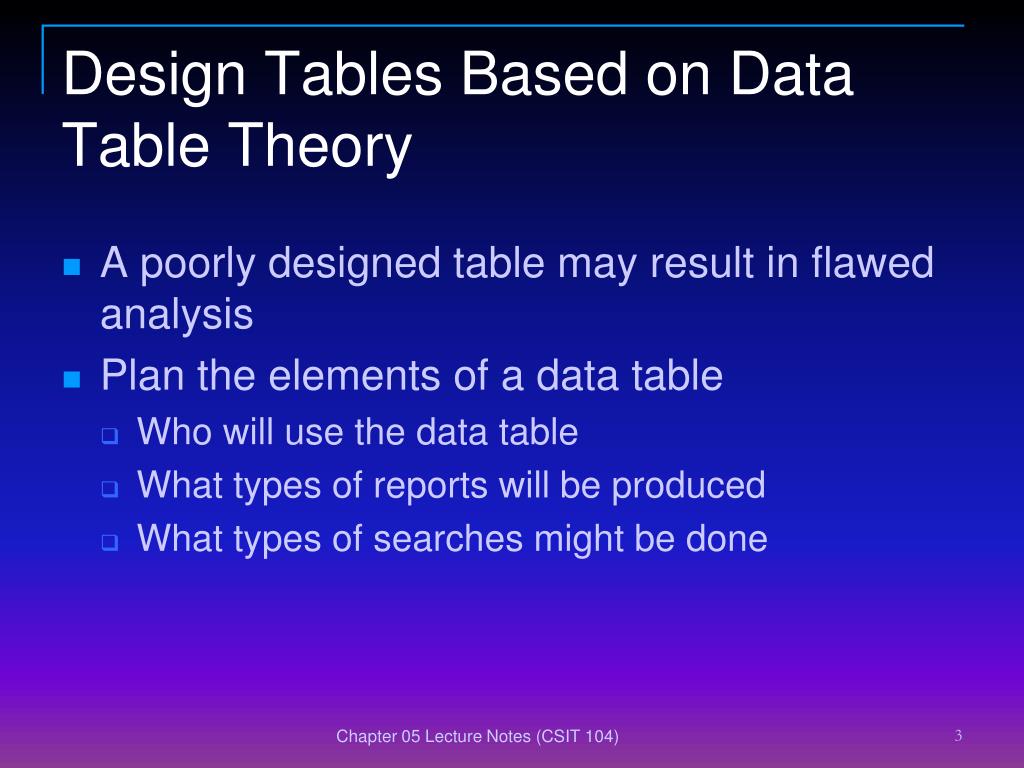 Design Tables Based on Data Table Theory

A poorly designed table may result in flawed analysis

Plan the elements of a data table

Who will use the data table

What types of reports will be produced

What types of searches might be done

Chapter 05 Lecture Notes (CSIT 104)

3